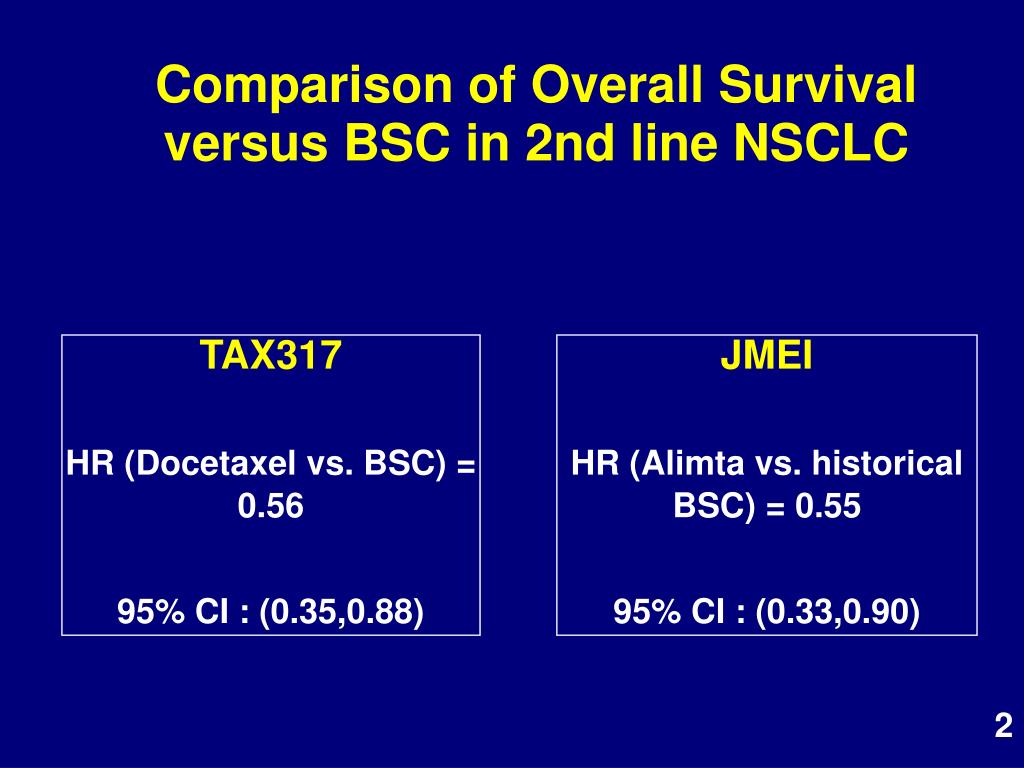 Comparison of Overall Survival versus BSC in 2nd line NSCLC

TAX317

HR (Docetaxel vs. BSC) = 0.56

95% CI : (0.35,0.88)

JMEI

HR (Alimta vs. historical BSC) = 0.55

95% CI : (0.33,0.90)

2